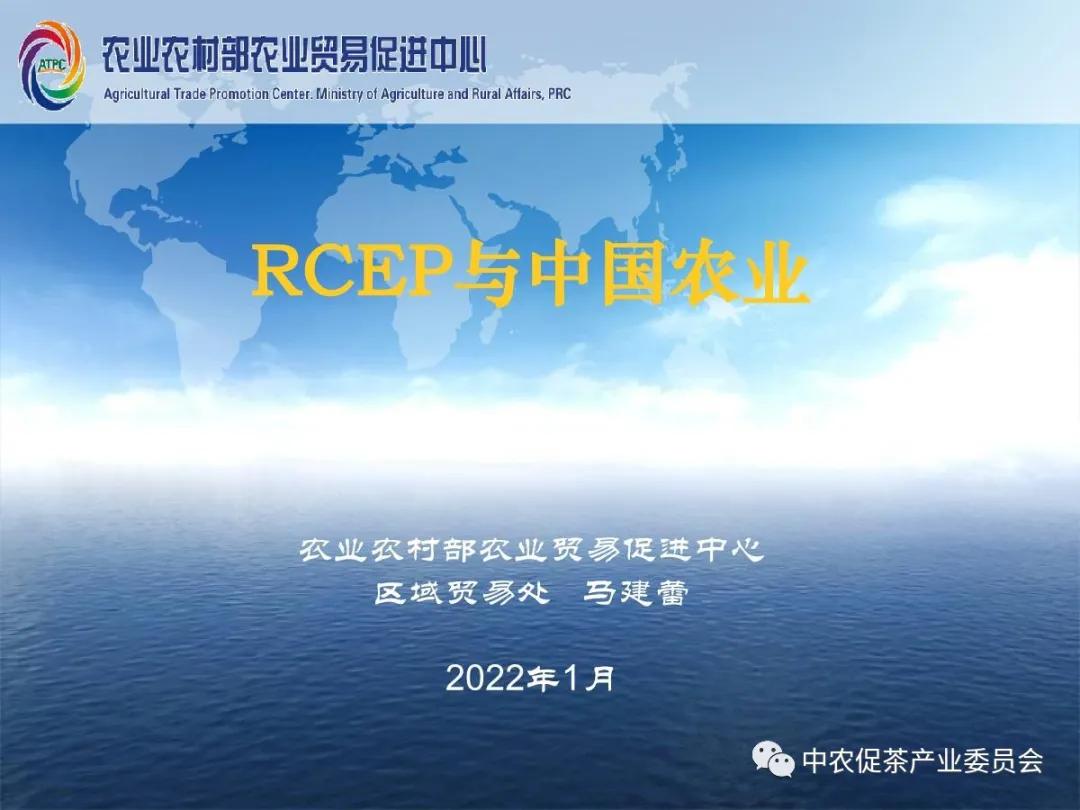 ATPC
农业农村部农业贸易促进中心
Agricultural Trade Promotion Center. Ministry of Agriculture and Rural Affairs, PRC

RCEP与中国农业

农业农村部农业贸易促进中心
区域贸易处 马建蕾

2022年1月

中农促茶产业委员会